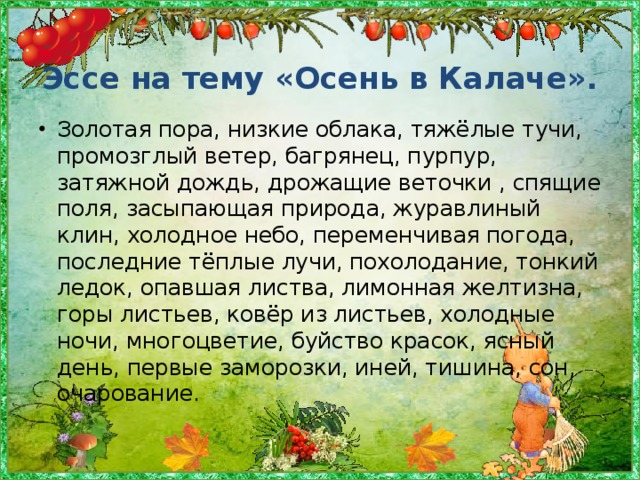 Эссе на тему «Осень в Калаче».

• Золотая пора, низкие облака, тяжёлые тучи, промозглый ветер, багрянец, пурпур, затяжной дождь, дрожащие веточки , спящие поля, засыпающая природа, журавлиный клин, холодное небо, переменчивая погода, последние тёплые лучи, похолодание, тонкий ледок, опавшая листва, лимонная желтизна, горы листьев, ковёр из листьев, холодные ночи, многоцветие, буйство красок, ясный день, первые заморозки, иней, тишина, сон, очарование.